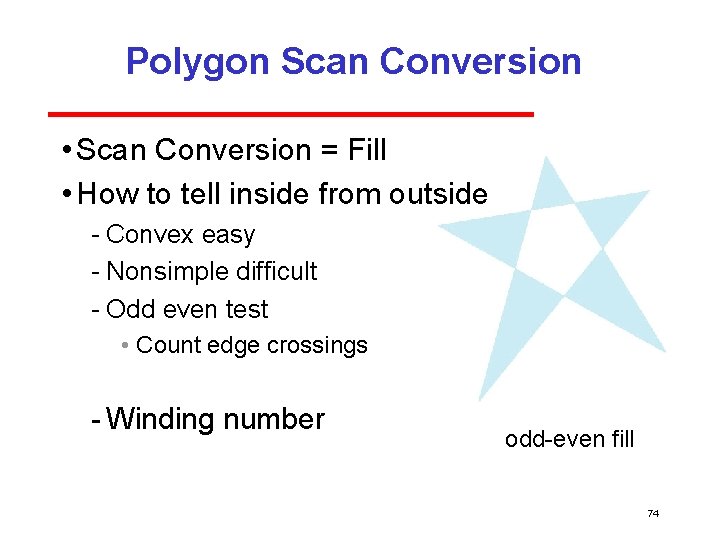 Polygon Scan Conversion

• Scan Conversion = Fill
• How to tell inside from outside
- Convex easy
- Nonsimple difficult
- Odd even test
• Count edge crossings

- Winding number

odd-even fill

74